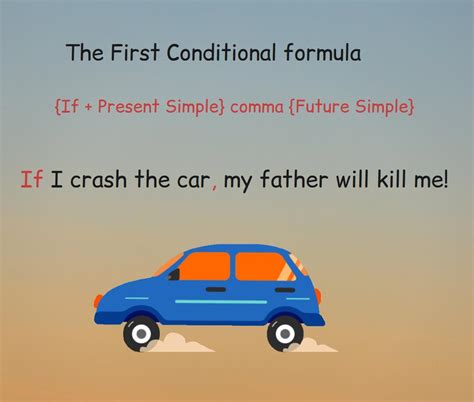 The First Conditional formula

{If + Present Simple} comma {Future Simple}

If I crash the car, my father will kill me!